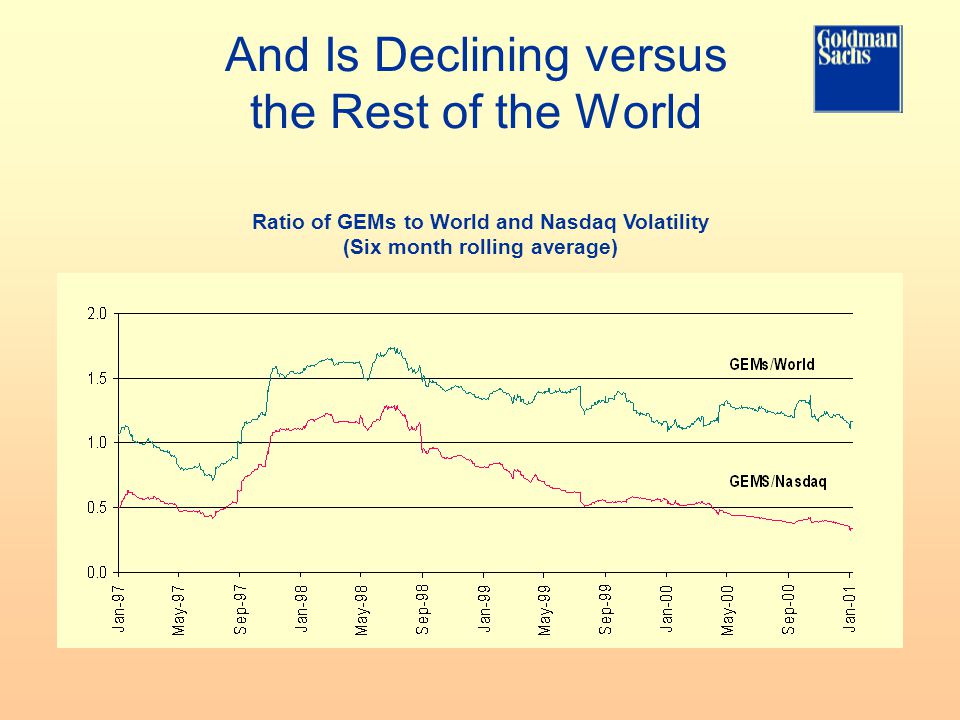 And Is Declining versus the Rest of the World

Goldman Sachs

Ratio of GEMs to World and Nasdaq Volatility
(Six month rolling average)

2.0
1.5
1.0
0.5
0.0

GEMs/World

GEMS/Nasdaq

Jan-97
May-97
Sep-97
Jan-98
May-98
Sep-98
Jan-99
May-99
Sep-99
Jan-00
May-00
Sep-00
Jan-01